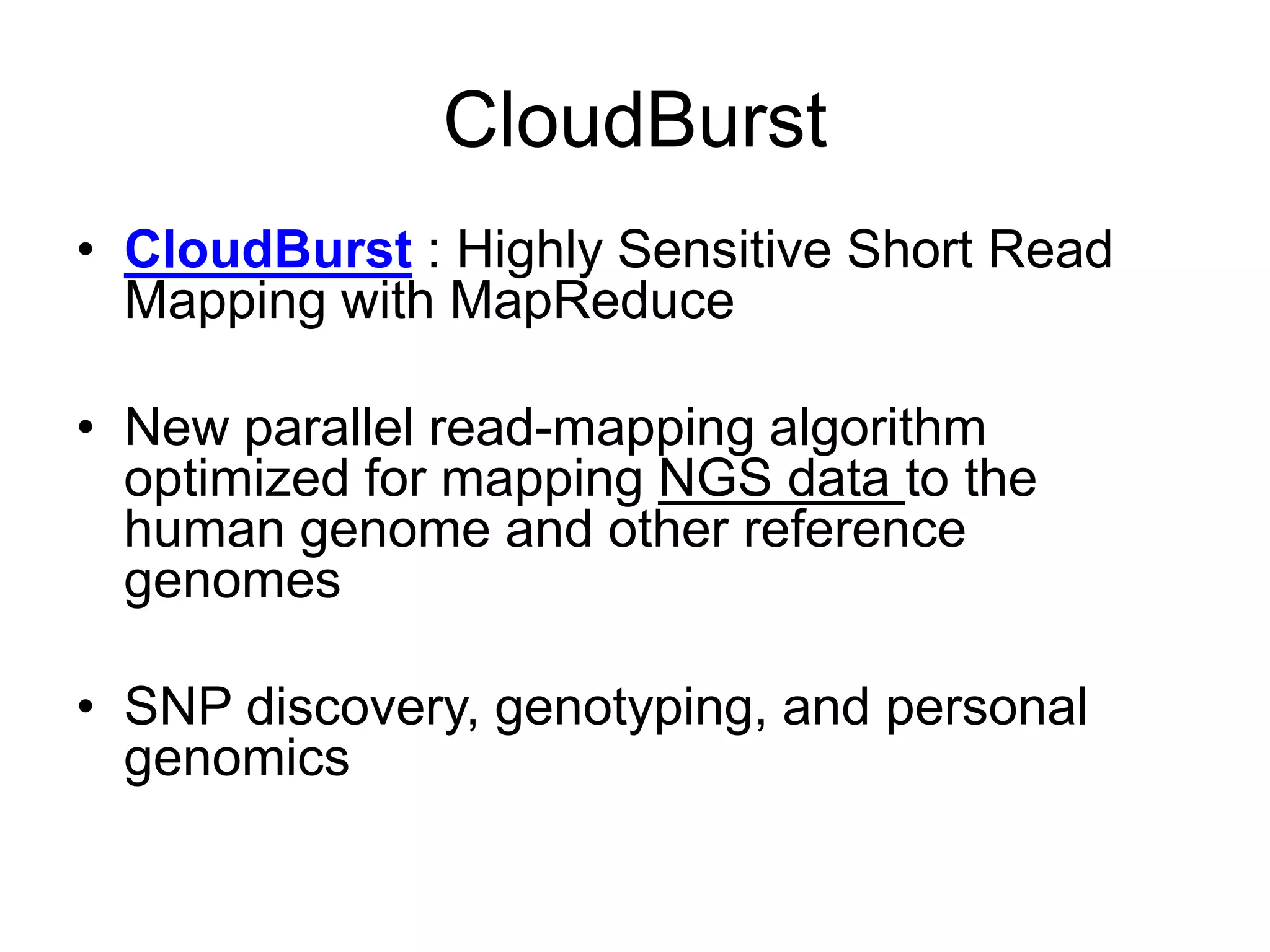 CloudBurst

• CloudBurst : Highly Sensitive Short Read Mapping with MapReduce

• New parallel read-mapping algorithm optimized for mapping NGS data to the human genome and other reference genomes

• SNP discovery, genotyping, and personal genomics